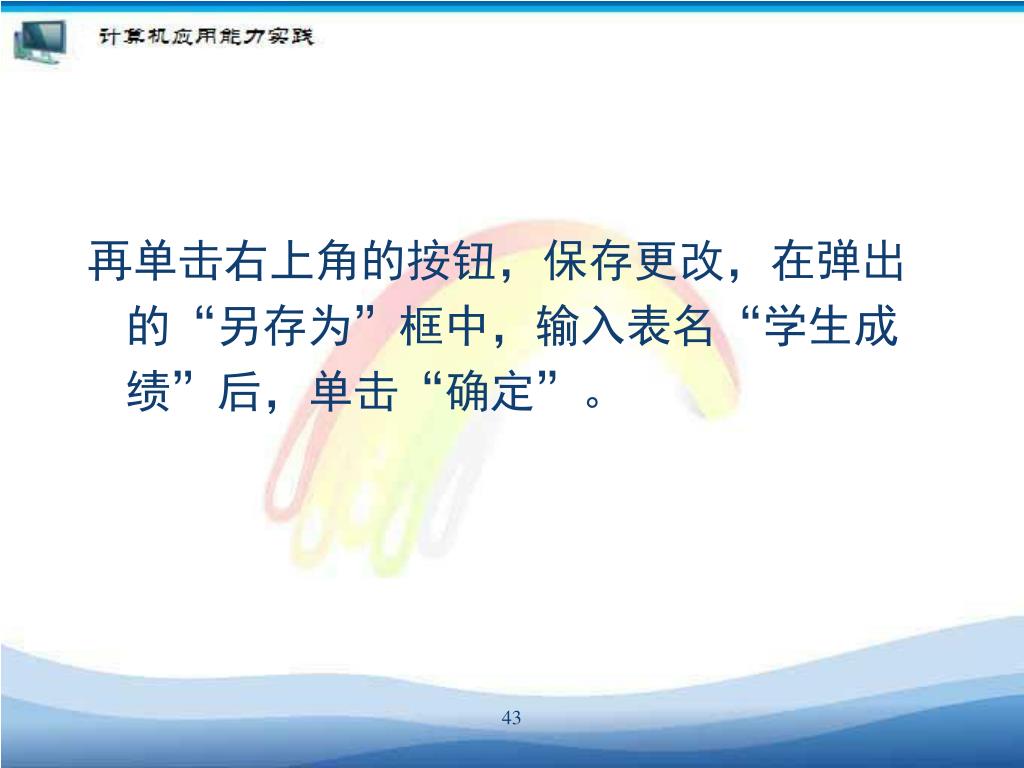 计算机应用能力实践

再单击右上角的按钮，保存更改，在弹出的“另存为”框中，输入表名“学生成绩”后，单击“确定”。

43